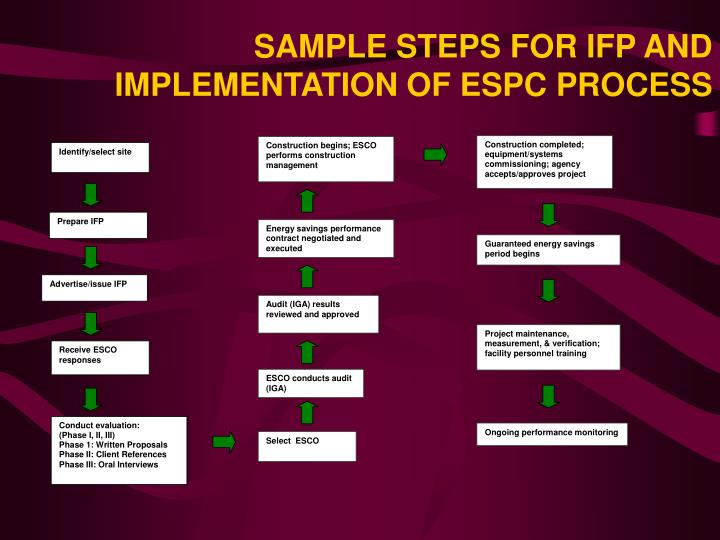 SAMPLE STEPS FOR IFP AND IMPLEMENTATION OF ESPC PROCESS

Identify/select site

Prepare IFP

Advertise/issue IFP

Receive ESCO responses

Conduct evaluation:
(Phase I, II, III)
Phase 1: Written Proposals
Phase II: Client References
Phase III: Oral Interviews

Select ESCO

ESCO conducts audit (IGA)

Audit (IGA) results reviewed and approved

Energy savings performance contract negotiated and executed

Construction begins; ESCO performs construction management

Construction completed; equipment/systems commissioning; agency accepts/approves project

Guaranteed energy savings period begins

Project maintenance, measurement, & verification; facility personnel training

Ongoing performance monitoring